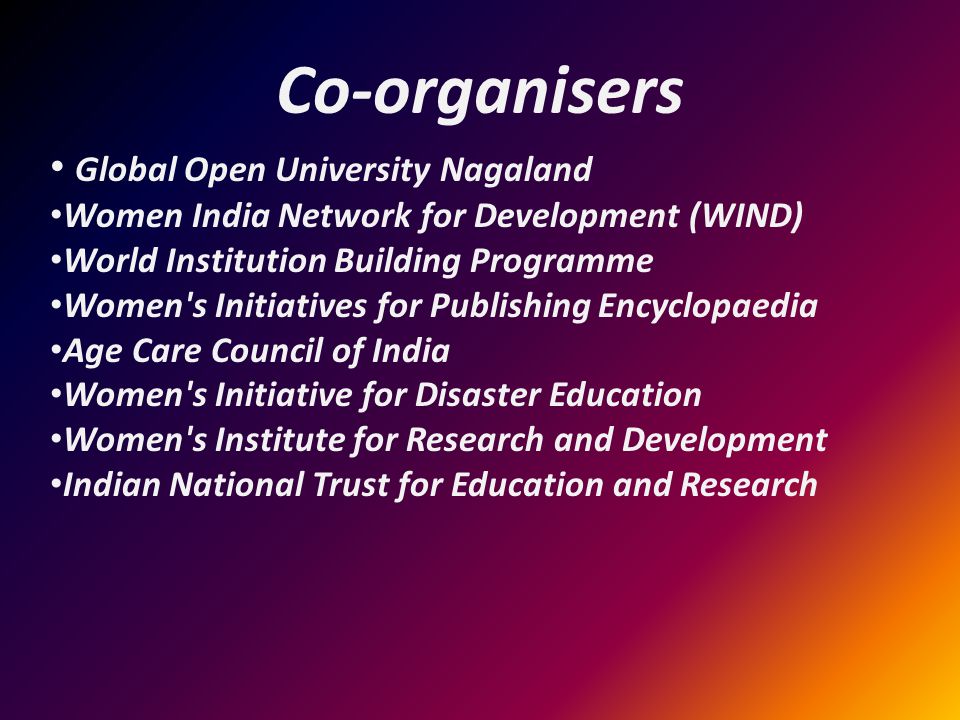 Co-organisers

• Global Open University Nagaland
•Women India Network for Development (WIND)
•World Institution Building Programme
•Women's Initiatives for Publishing Encyclopaedia
•Age Care Council of India
•Women's Initiative for Disaster Education
•Women's Institute for Research and Development
•Indian National Trust for Education and Research